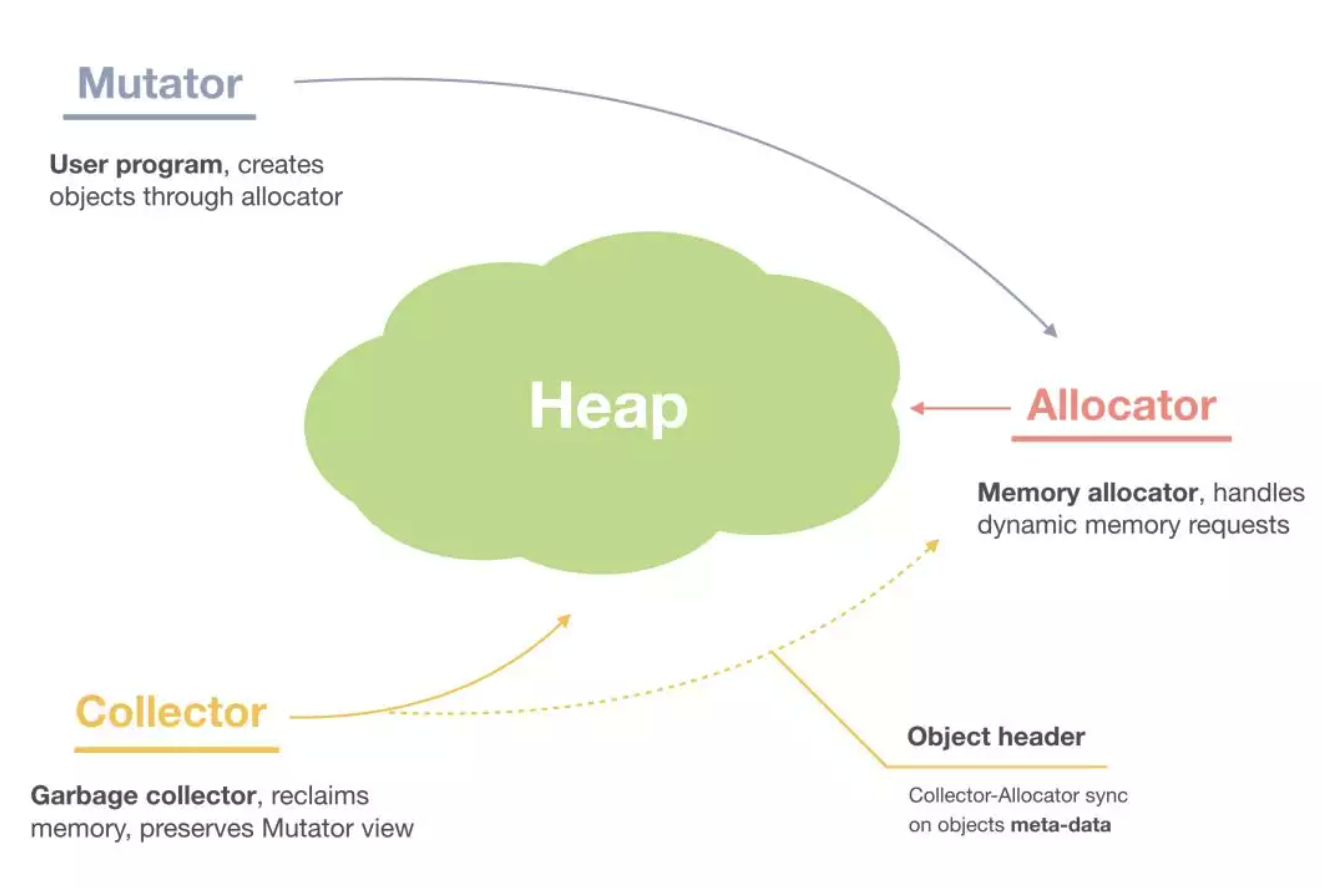 Mutator

User program, creates objects through allocator

Heap

Allocator

Memory allocator, handles dynamic memory requests

Collector

Garbage collector, reclaims memory, preserves Mutator view

Object header

Collector-Allocator sync on objects meta-data